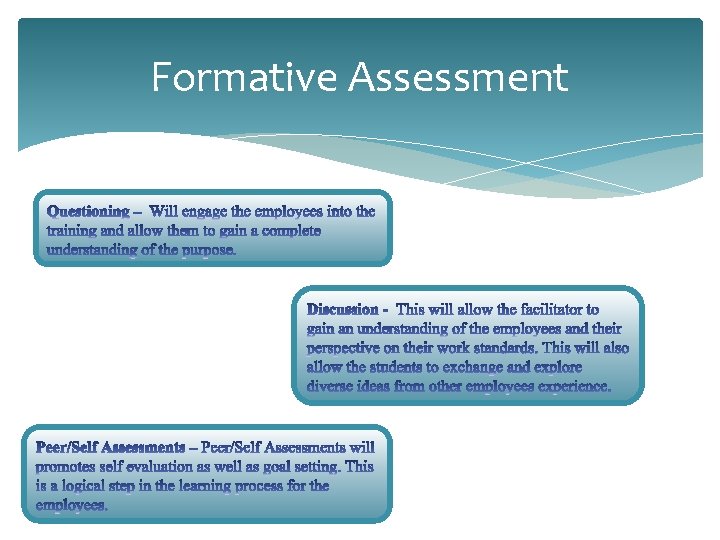 Formative Assessment

Questioning – Will engage the employees into the training and allow them to gain a complete understanding of the purpose.

Discussion - This will allow the facilitator to gain an understanding of the employees and their perspective on their work standards. This will also allow the students to exchange and explore diverse ideas from other employees experience.

Peer/Self Assessments – Peer/Self Assessments will promotes self evaluation as well as goal setting. This is a logical step in the learning process for the employees.